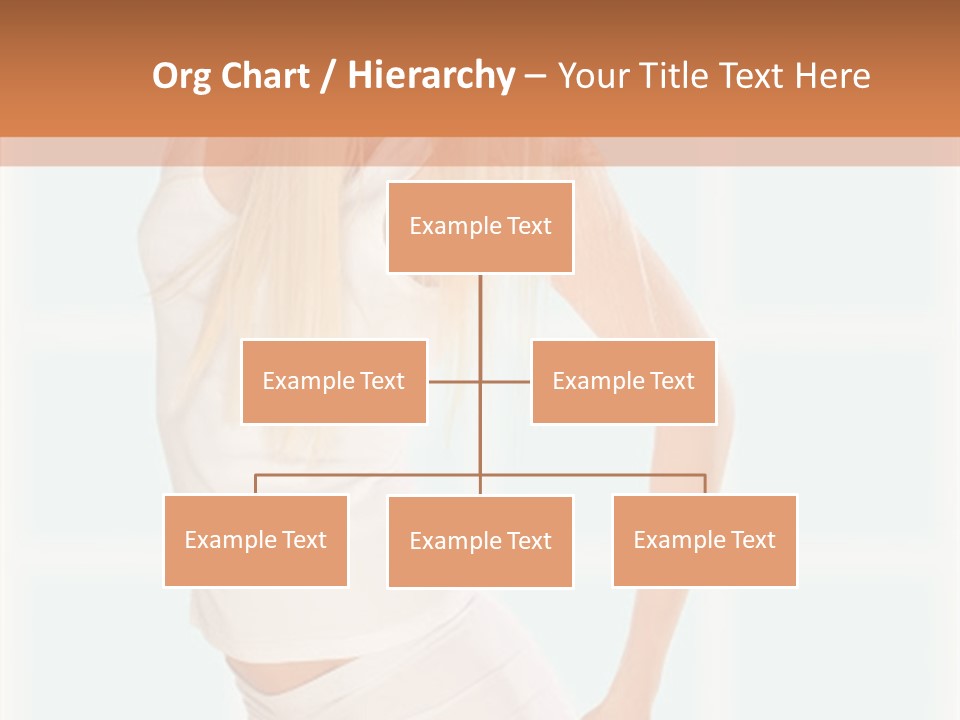 Org Chart / Hierarchy – Your Title Text Here

Example Text

Example Text

Example Text

Example Text

Example Text

Example Text